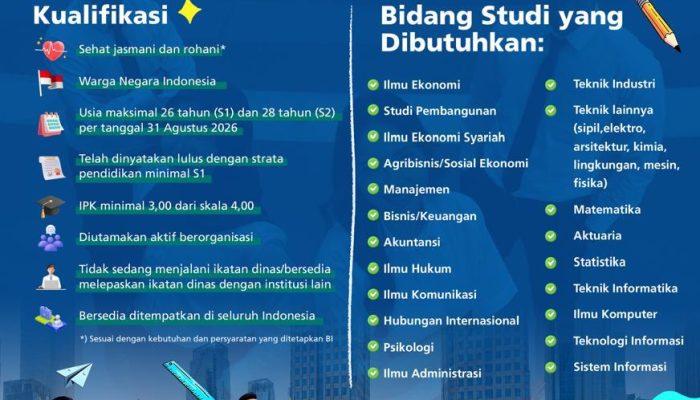 Kualifikasi

Sehat jasmani dan rohani*

Warga Negara Indonesia

Usia maksimal 26 tahun (S1) dan 28 tahun (S2) per tanggal 31 Agustus 2026

Telah dinyatakan lulus dengan strata pendidikan minimal S1

IPK minimal 3,00 dari skala 4,00

Diutamakan aktif berorganisasi

Tidak sedang menjalani ikatan dinas/bersedia melepaskan ikatan dinas dengan institusi lain

Bersedia ditempatkan di seluruh Indonesia

*) Sesuai dengan kebutuhan dan persyaratan yang ditetapkan BI

Bidang Studi yang Dibutuhkan:

Ilmu Ekonomi

Studi Pembangunan

Ilmu Ekonomi Syariah

Agribisnis/Sosial Ekonomi

Manajemen

Bisnis/Keuangan

Akuntansi

Ilmu Hukum

Ilmu Komunikasi

Hubungan Internasional

Psikologi

Ilmu Administrasi

Teknik Industri

Teknik lainnya (sipil,elektro, arsitektur, kimia, lingkungan, mesin, fisika)

Matematika

Aktuaria

Statistika

Teknik Informatika

Ilmu Komputer

Teknologi Informasi

Sistem Informasi